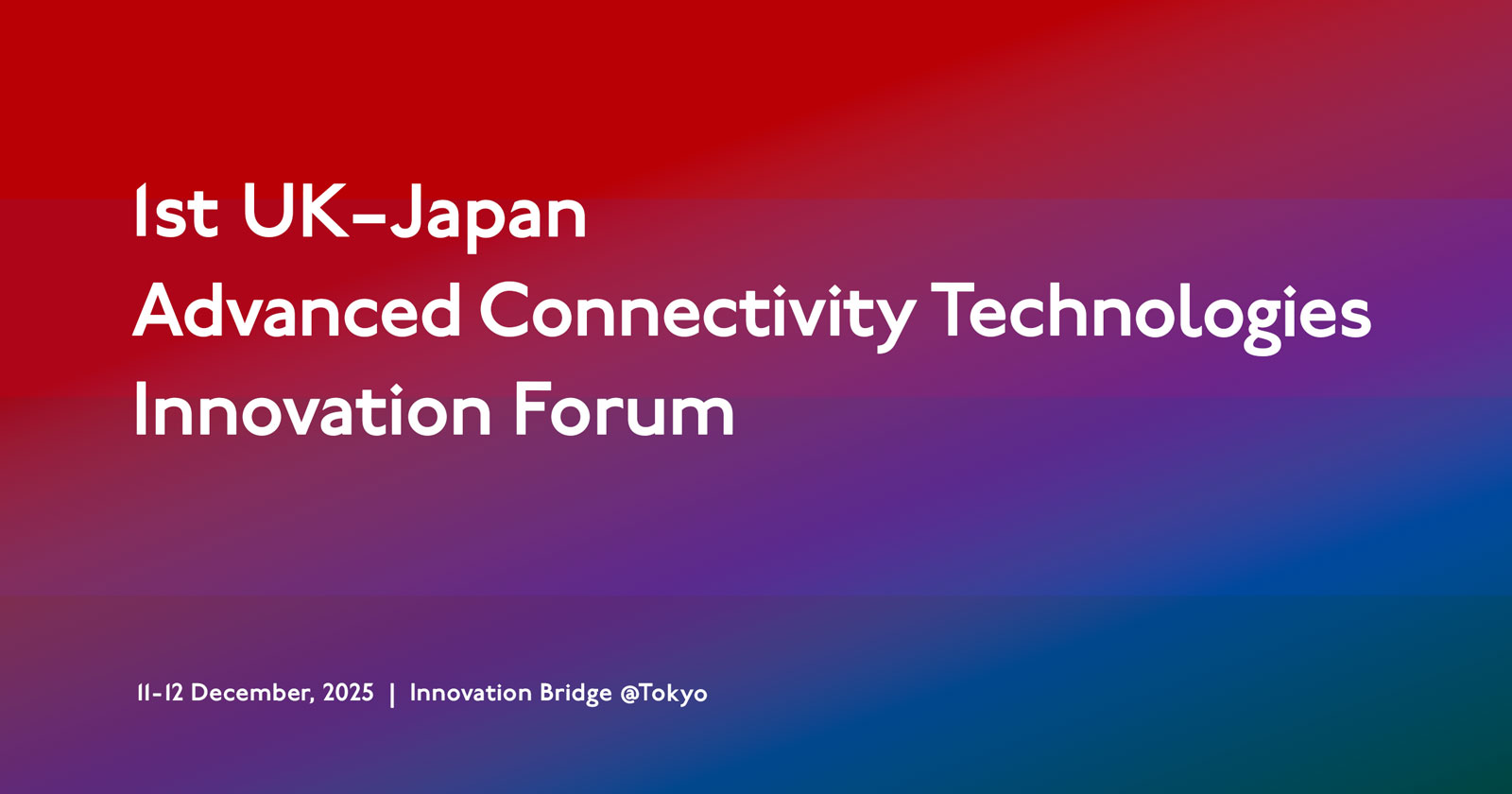 1st UK–Japan
Advanced Connectivity Technologies
Innovation Forum

11-12 December, 2025 | Innovation Bridge @Tokyo